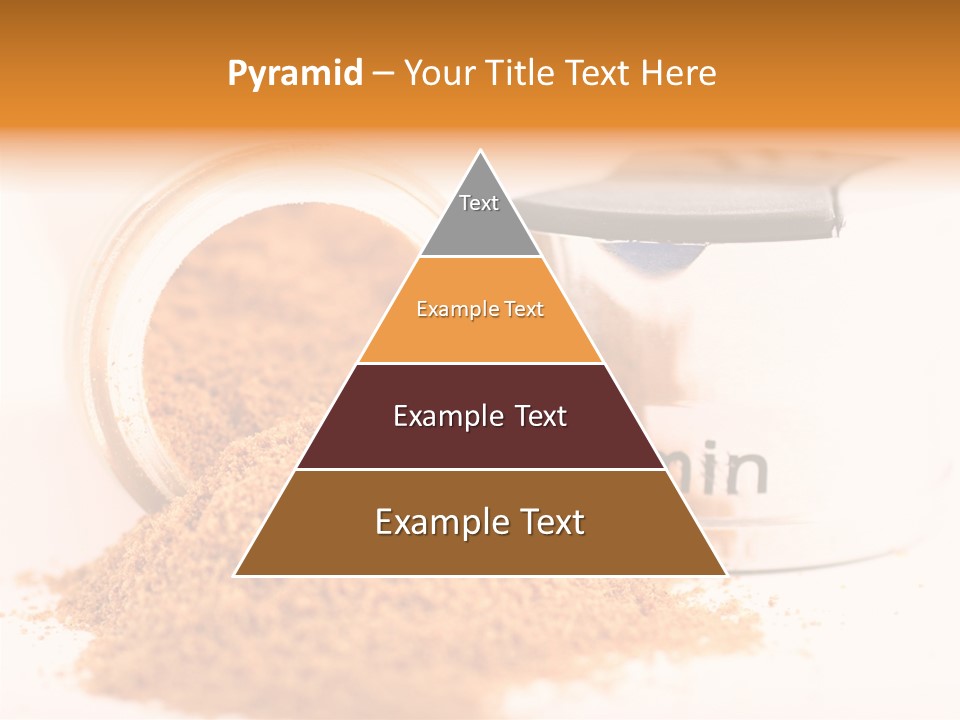 Pyramid – Your Title Text Here

Text

Example Text

Example Text

Example Text

min